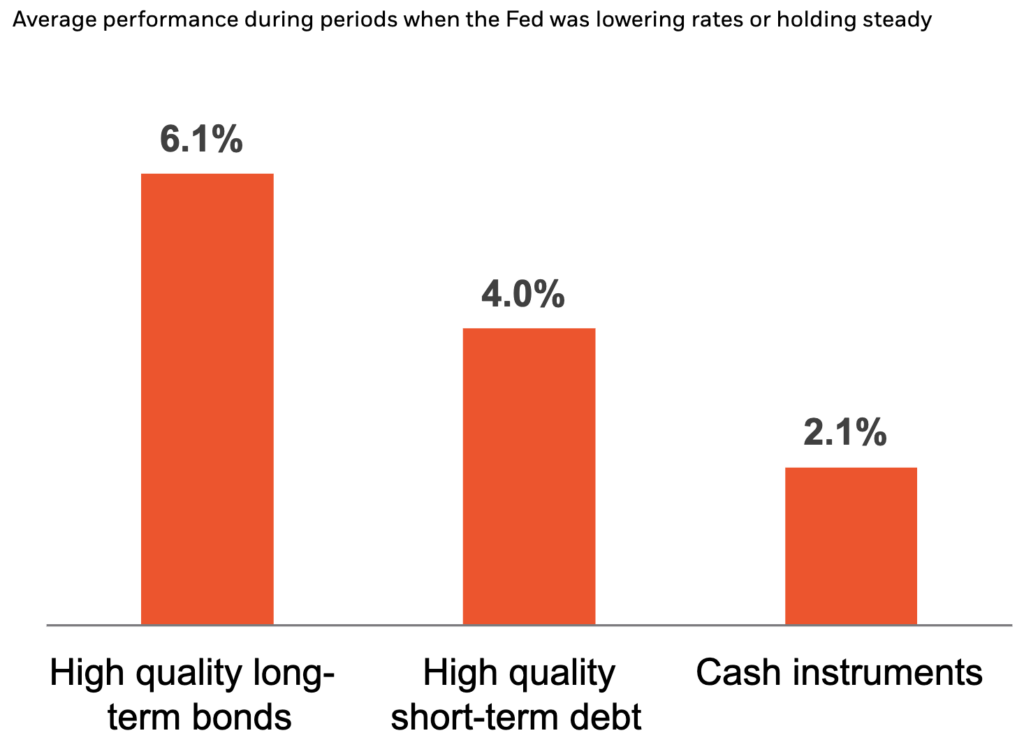 Average performance during periods when the Fed was lowering rates or holding steady

6.1%

4.0%

2.1%

High quality long-term bonds

High quality short-term debt

Cash instruments